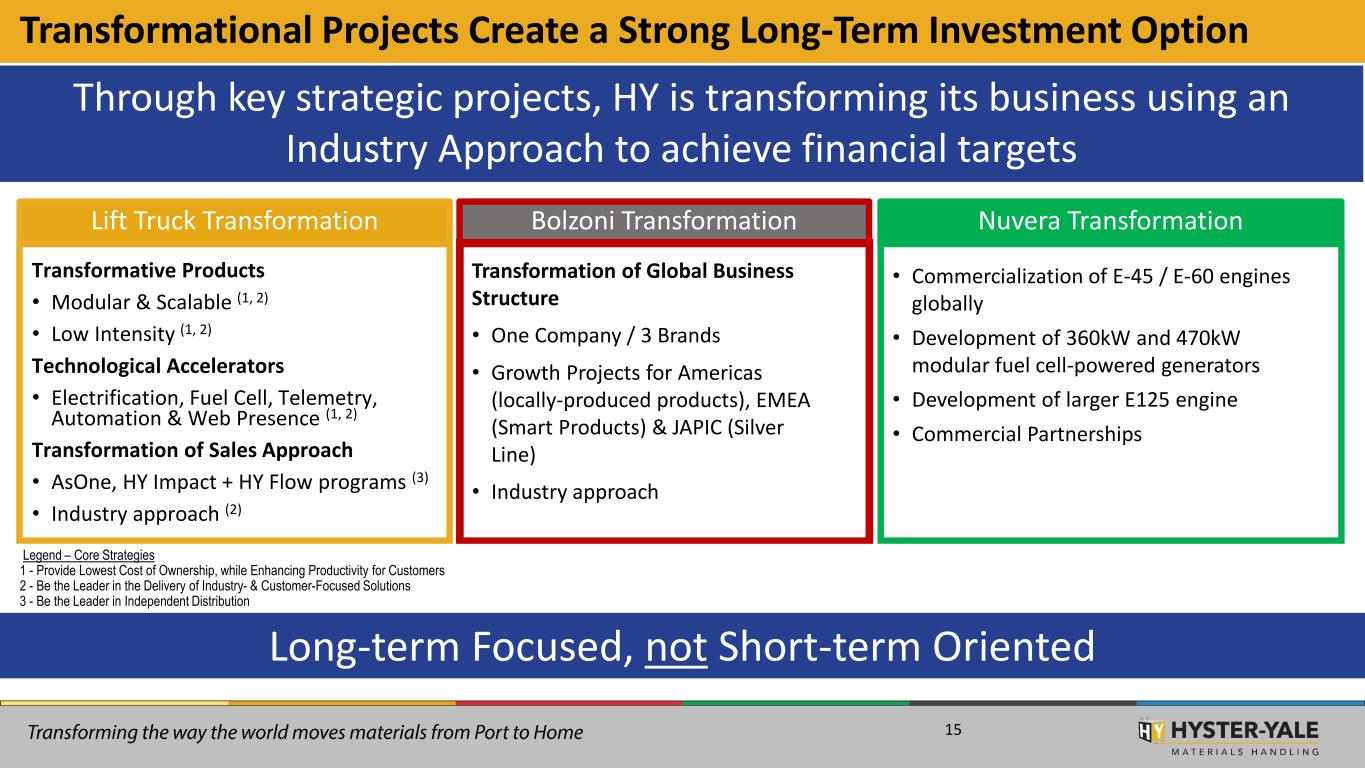 Transformational Projects Create a Strong Long-Term Investment Option

Through key strategic projects, HY is transforming its business using an Industry Approach to achieve financial targets

Lift Truck Transformation

Transformative Products
• Modular & Scalable $^{(1, 2)}$
• Low Intensity $^{(1, 2)}$
Technological Accelerators
• Electrification, Fuel Cell, Telemetry, Automation & Web Presence $^{(1, 2)}$
Transformation of Sales Approach
• AsOne, HY Impact + HY Flow programs $^{(3)}$
• Industry approach $^{(2)}$

Bolzoni Transformation

Transformation of Global Business Structure
• One Company / 3 Brands
• Growth Projects for Americas (locally-produced products), EMEA (Smart Products) & JAPIC (Silver Line)
• Industry approach

Nuvera Transformation

• Commercialization of E-45 / E-60 engines globally
• Development of 360kW and 470kW modular fuel cell-powered generators
• Development of larger E125 engine
• Commercial Partnerships

Legend – Core Strategies
1 - Provide Lowest Cost of Ownership, while Enhancing Productivity for Customers
2 - Be the Leader in the Delivery of Industry- & Customer-Focused Solutions
3 - Be the Leader in Independent Distribution

Long-term Focused, not Short-term Oriented

Transforming the way the world moves materials from Port to Home

15

HY HYSTER-YALE MATERIALS HANDLING